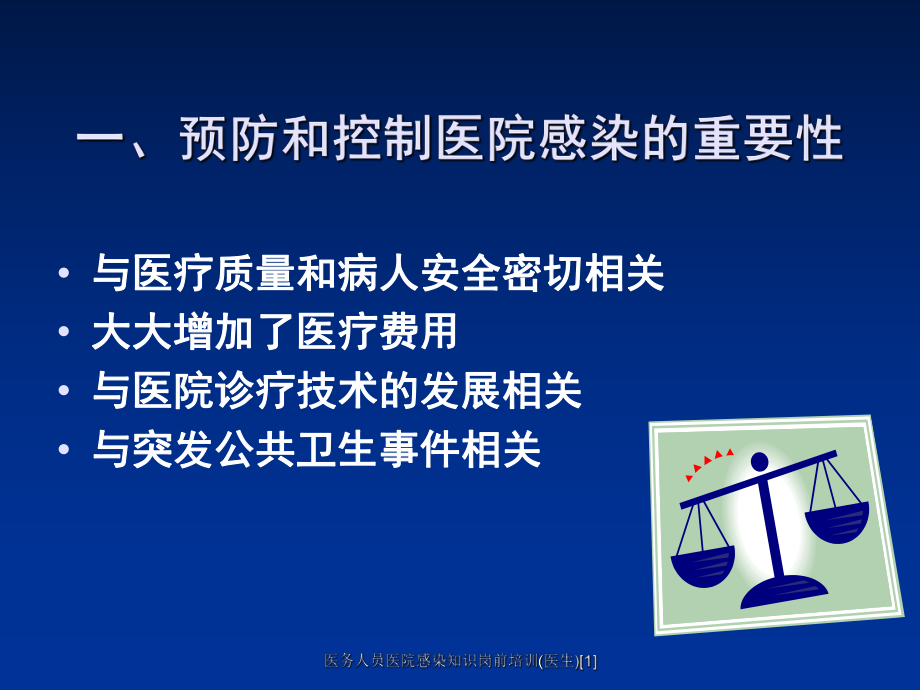 一、预防和控制医院感染的重要性

• 与医疗质量和病人安全密切相关
• 大大增加了医疗费用
• 与医院诊疗技术的发展相关
• 与突发公共卫生事件相关

医务人员医院感染知识岗前培训(医生)[1]